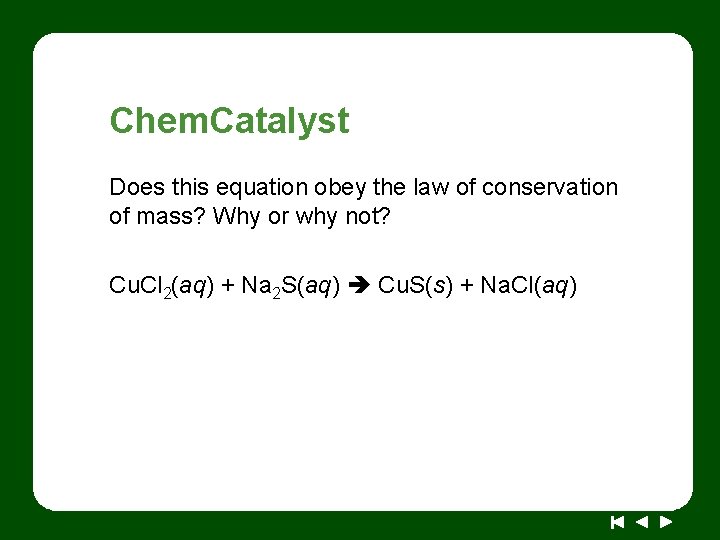 ChemCatalyst

Does this equation obey the law of conservation of mass? Why or why not?

$CuCl_2(aq) + Na_2S(aq) \rightarrow CuS(s) + NaCl(aq)$